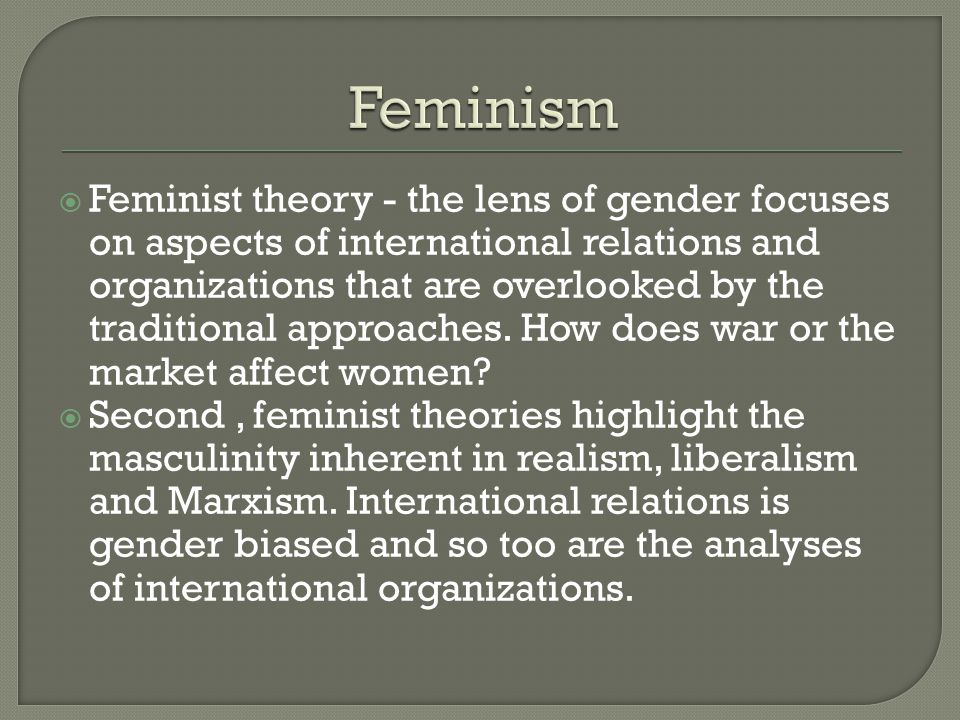 Feminism

Feminist theory - the lens of gender focuses on aspects of international relations and organizations that are overlooked by the traditional approaches. How does war or the market affect women?

Second , feminist theories highlight the masculinity inherent in realism, liberalism and Marxism. International relations is gender biased and so too are the analyses of international organizations.